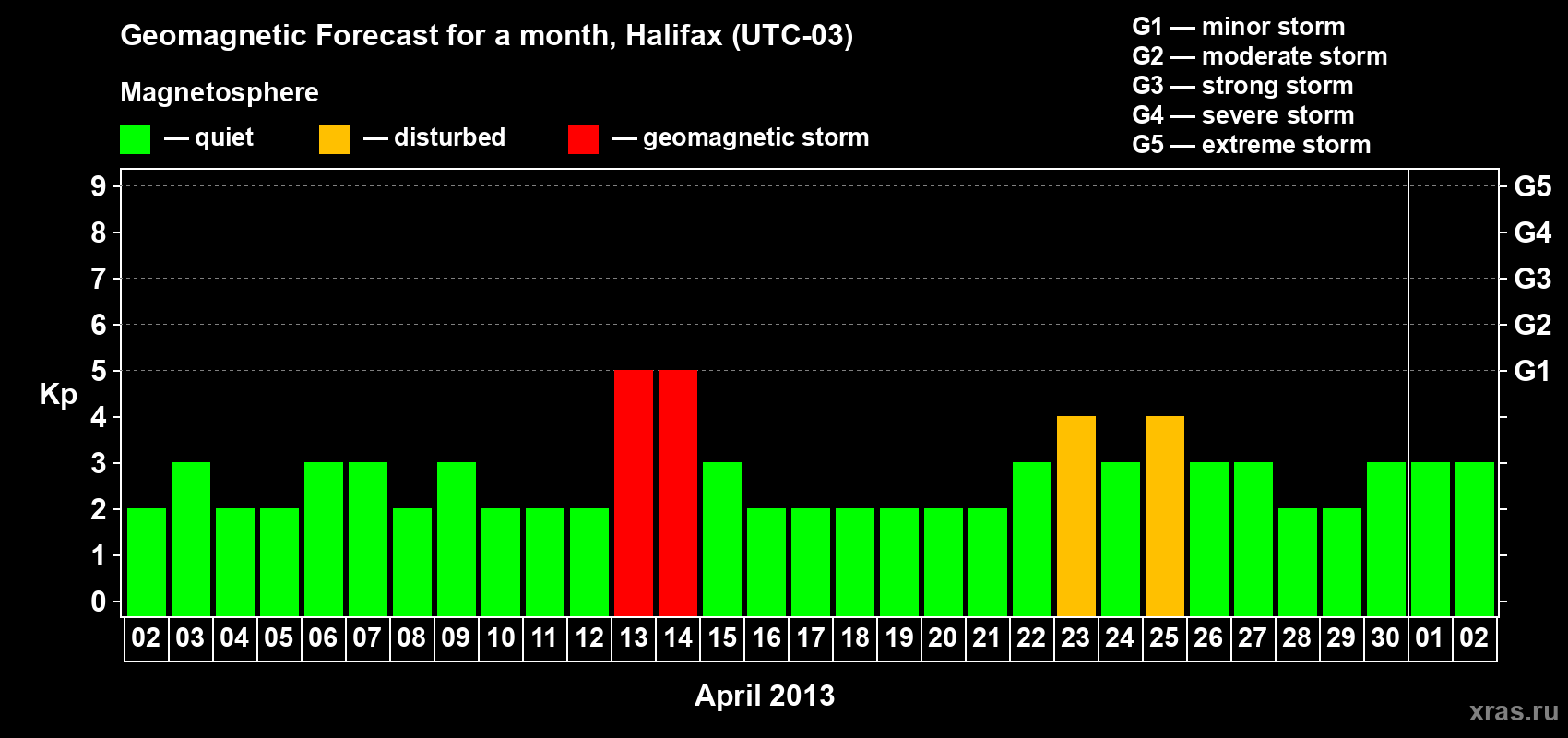 Geomagnetic Forecast for a month, Halifax (UTC-03)

Magnetosphere

— quiet — disturbed — geomagnetic storm

G1 — minor storm
G2 — moderate storm
G3 — strong storm
G4 — severe storm
G5 — extreme storm

Kp

9 8 7 6 5 4 3 2 1 0

G5 G4 G3 G2 G1

02 03 04 05 06 07 08 09 10 11 12 13 14 15 16 17 18 19 20 21 22 23 24 25 26 27 28 29 30 01 02

April 2013

xras.ru